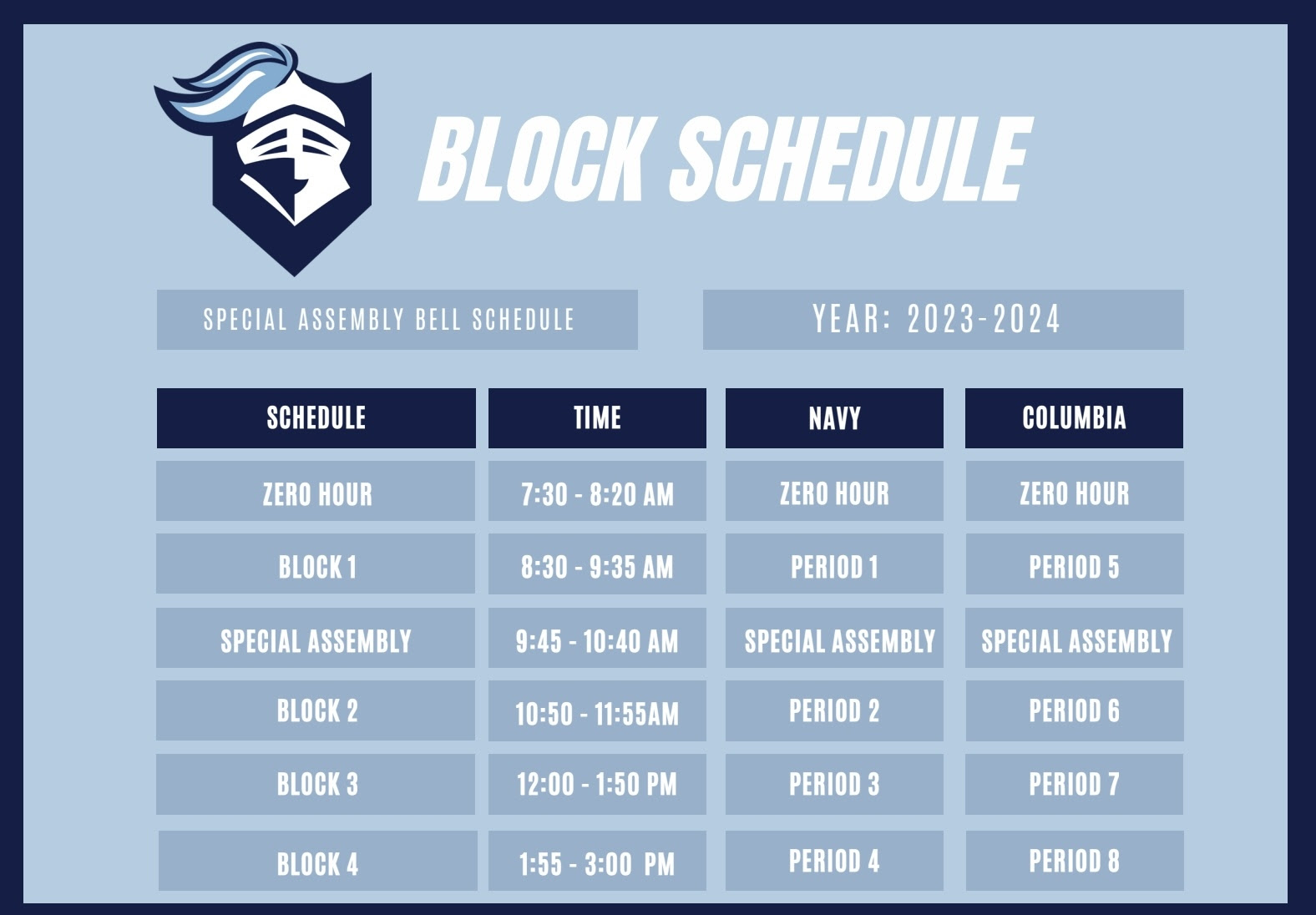 BLOCK SCHEDULE

SPECIAL ASSEMBLY BELL SCHEDULE

YEAR: 2023-2024

| SCHEDULE | TIME | NAVY | COLUMBIA |
|---|---|---|---|
| ZERO HOUR | 7:30 - 8:20 AM | ZERO HOUR | ZERO HOUR |
| BLOCK 1 | 8:30 - 9:35 AM | PERIOD 1 | PERIOD 5 |
| SPECIAL ASSEMBLY | 9:45 - 10:40 AM | SPECIAL ASSEMBLY | SPECIAL ASSEMBLY |
| BLOCK 2 | 10:50 - 11:55AM | PERIOD 2 | PERIOD 6 |
| BLOCK 3 | 12:00 - 1:50 PM | PERIOD 3 | PERIOD 7 |
| BLOCK 4 | 1:55 - 3:00 PM | PERIOD 4 | PERIOD 8 |